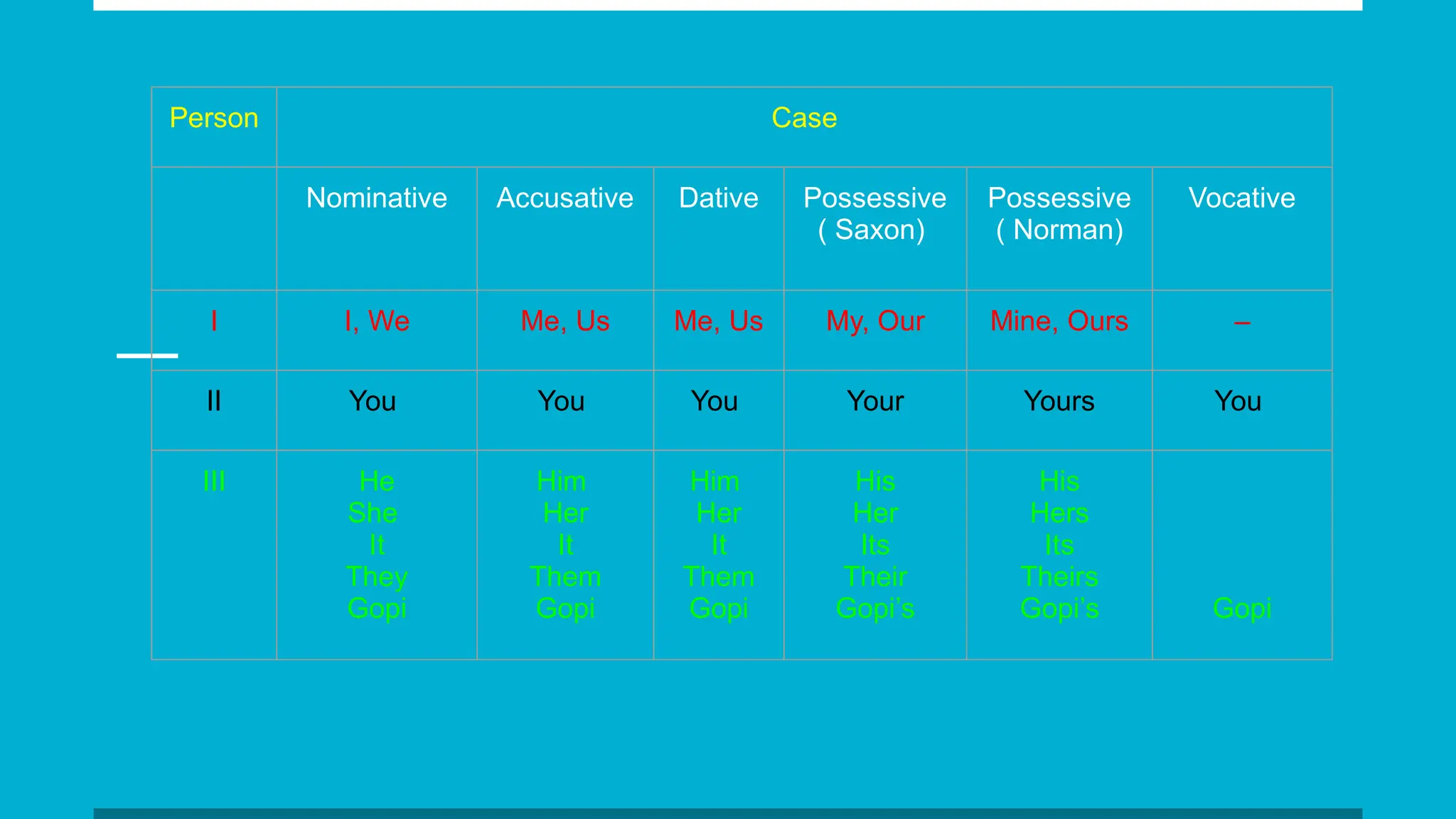 | Person | Case | | | | | |
|---|---|---|---|---|---|---|
| | Nominative | Accusative | Dative | Possessive ( Saxon) | Possessive ( Norman) | Vocative |
| I | I, We | Me, Us | Me, Us | My, Our | Mine, Ours | – |
| II | You | You | You | Your | Yours | You |
| III | He She It They Gopi | Him Her It Them Gopi | Him Her It Them Gopi | His Her Its Their Gopi's | His Hers Its Theirs Gopi's | Gopi |